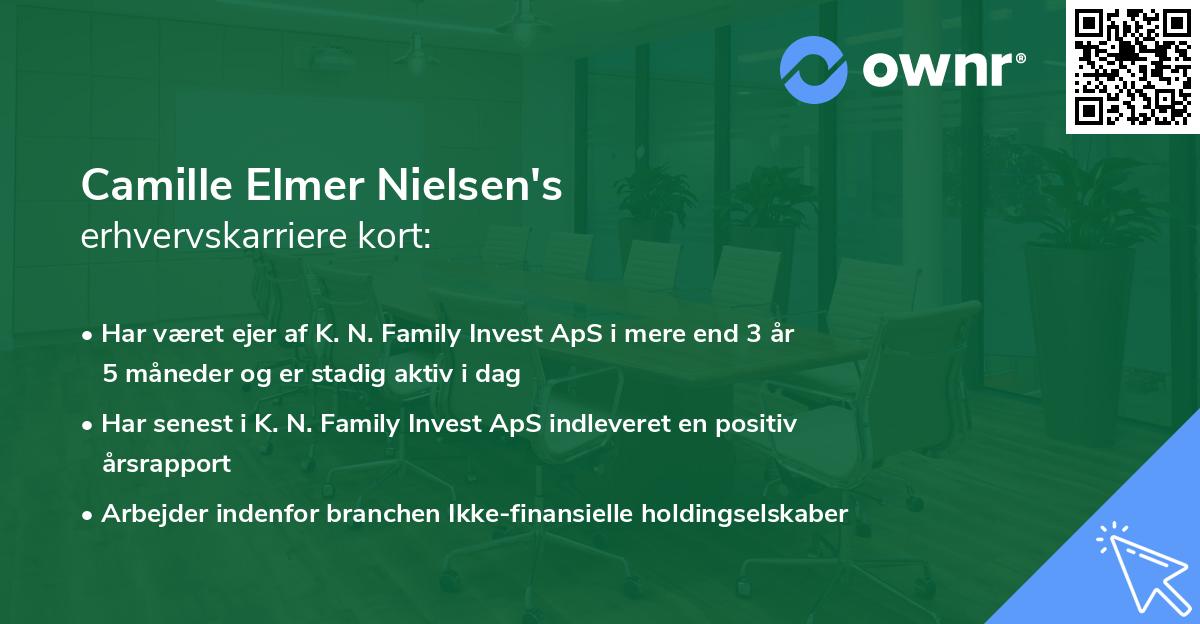 ownr®

Camille Elmer Nielsen's
erhvervskarriere kort:

• Har været ejer af K. N. Family Invest ApS i mere end 3 år 5 måneder og er stadig aktiv i dag

• Har senest i K. N. Family Invest ApS indleveret en positiv årsrapport

• Arbejder indenfor branchen Ikke-finansielle holdingselskaber